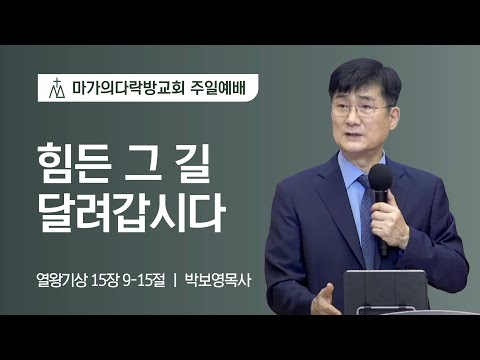 마가의다락방교회 주일예배

힘든 그 길
달려갑시다

열왕기상 15장 9-15절 | 박보영목사